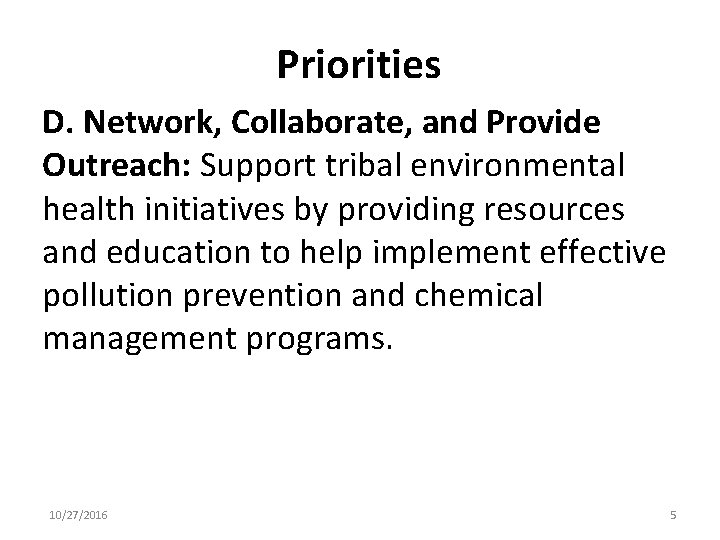 Priorities

D. Network, Collaborate, and Provide Outreach: Support tribal environmental health initiatives by providing resources and education to help implement effective pollution prevention and chemical management programs.

10/27/2016

5